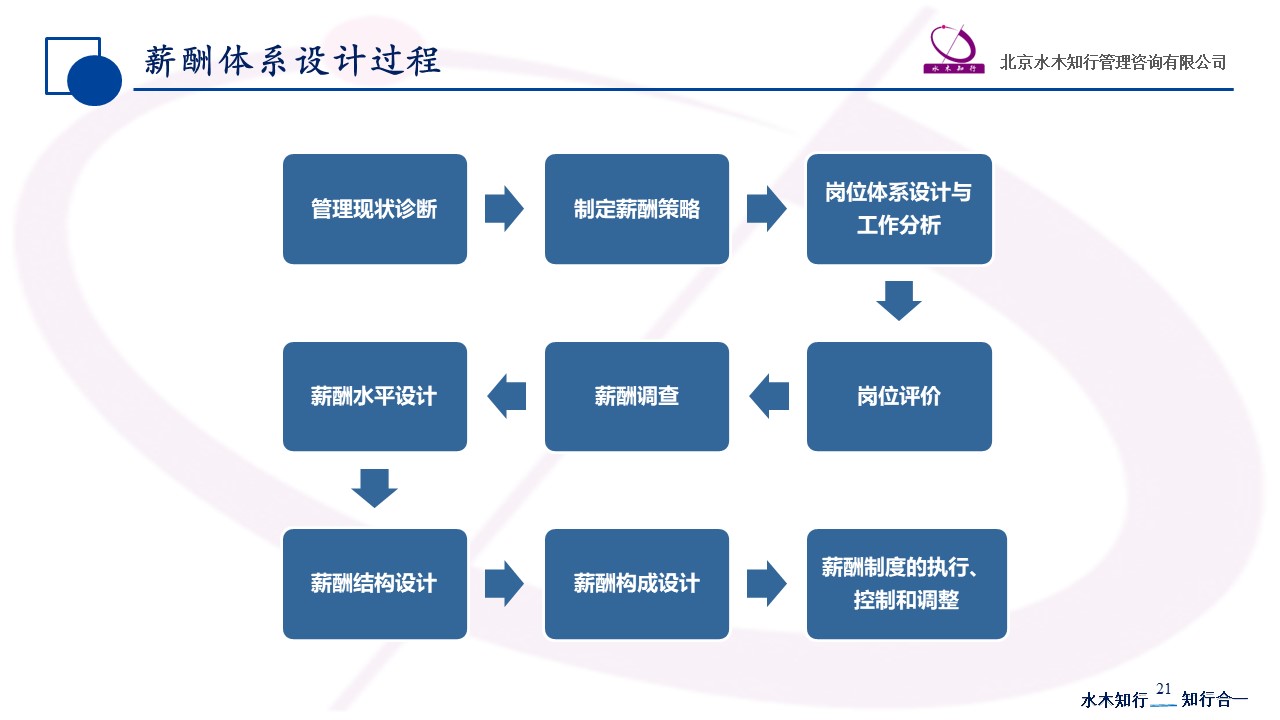 薪酬体系设计过程

水木知行

北京水木知行管理咨询有限公司

管理现状诊断

制定薪酬策略

岗位体系设计与工作分析

岗位评价

薪酬调查

薪酬水平设计

薪酬结构设计

薪酬构成设计

薪酬制度的执行、控制和调整

水木知行 21 知行合一